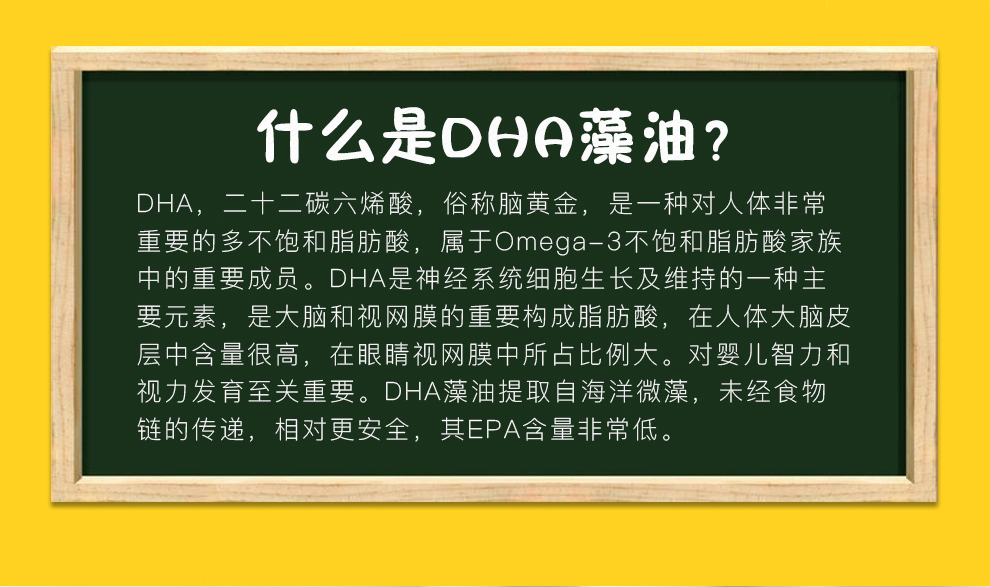 什么是DHA藻油？

DHA，二十二碳六烯酸，俗称脑黄金，是一种对人体非常重要的多不饱和脂肪酸，属于Omega-3不饱和脂肪酸家族中的重要成员。DHA是神经系统细胞生长及维持的一种主要元素，是大脑和视网膜的重要构成脂肪酸，在人体大脑皮层中含量很高，在眼睛视网膜中所占比例大。对婴儿智力和视力发育至关重要。DHA藻油提取自海洋微藻，未经食物链的传递，相对更安全，其EPA含量非常低。